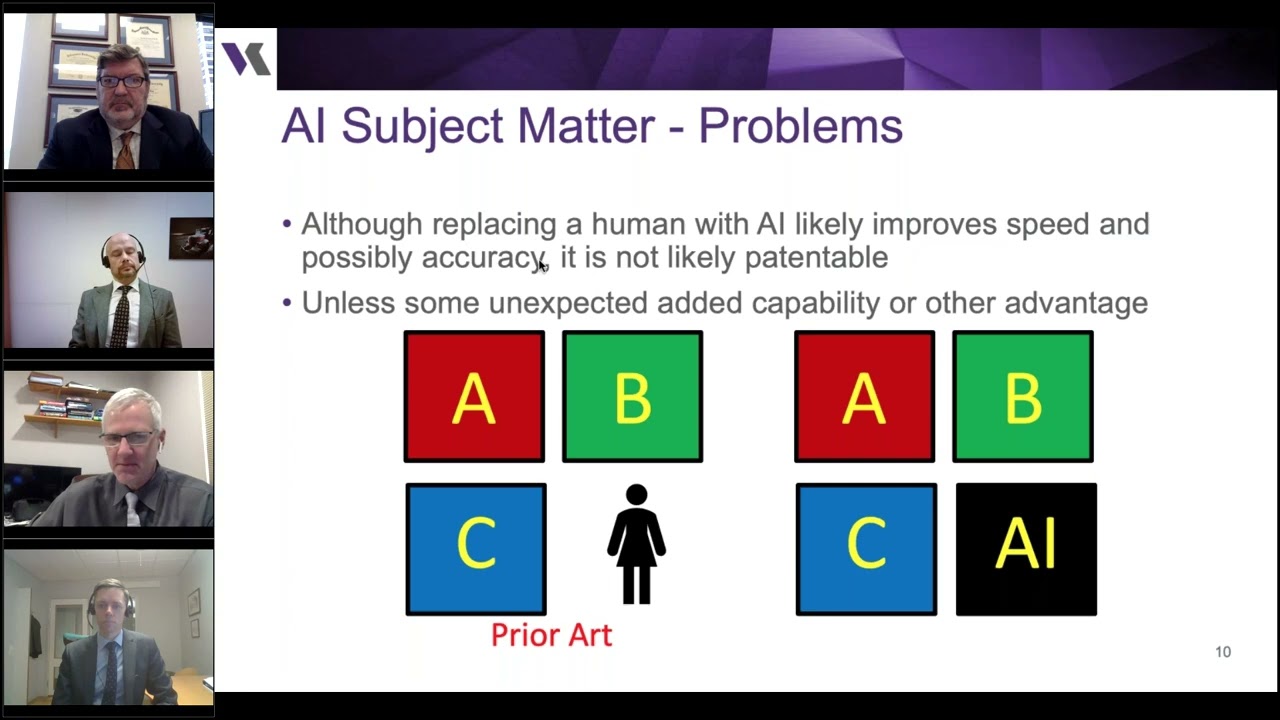 AI Subject Matter - Problems

• Although replacing a human with AI likely improves speed and possibly accuracy, it is not likely patentable

• Unless some unexpected added capability or other advantage

A B

C

Prior Art

A B

C AI

10